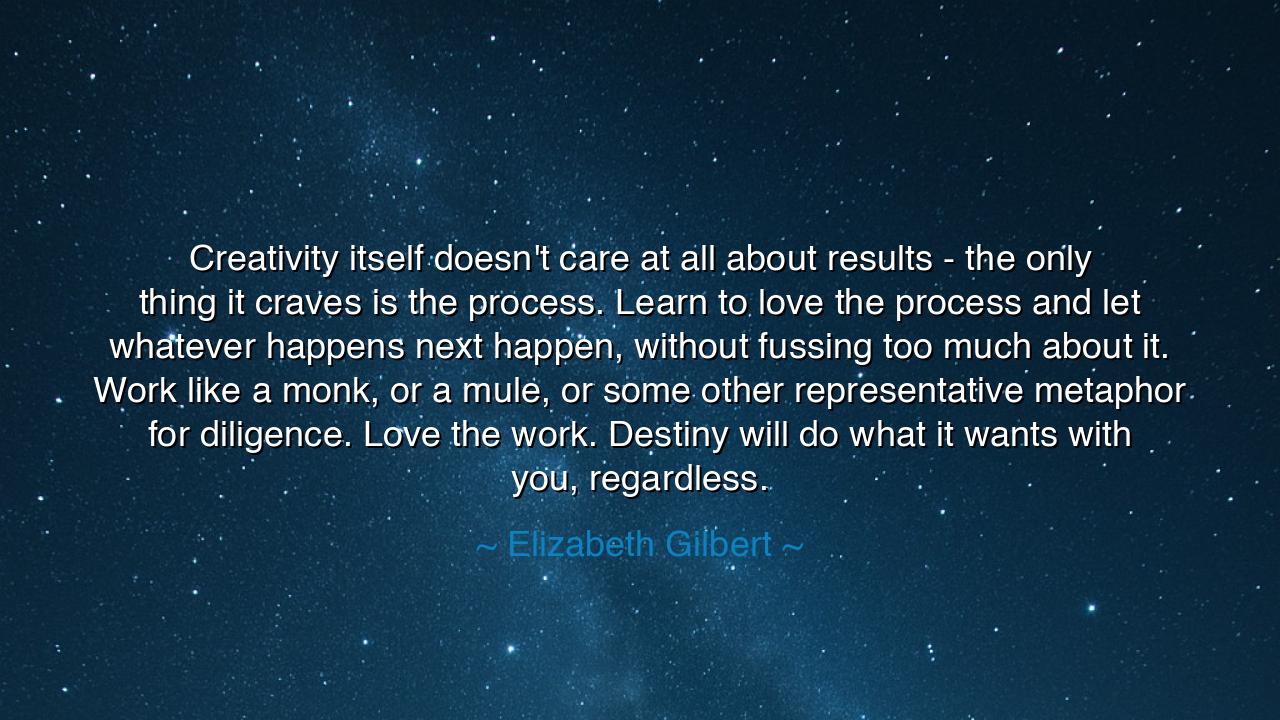 Creativity itself doesn't care at all about results - the only thing it craves is the process. Learn to love the process and let whatever happens next happen, without fussing too much about it. Work like a monk, or a mule, or some other representative metaphor for diligence. Love the work. Destiny will do what it wants with you, regardless.

~ Elizabeth Gilbert ~